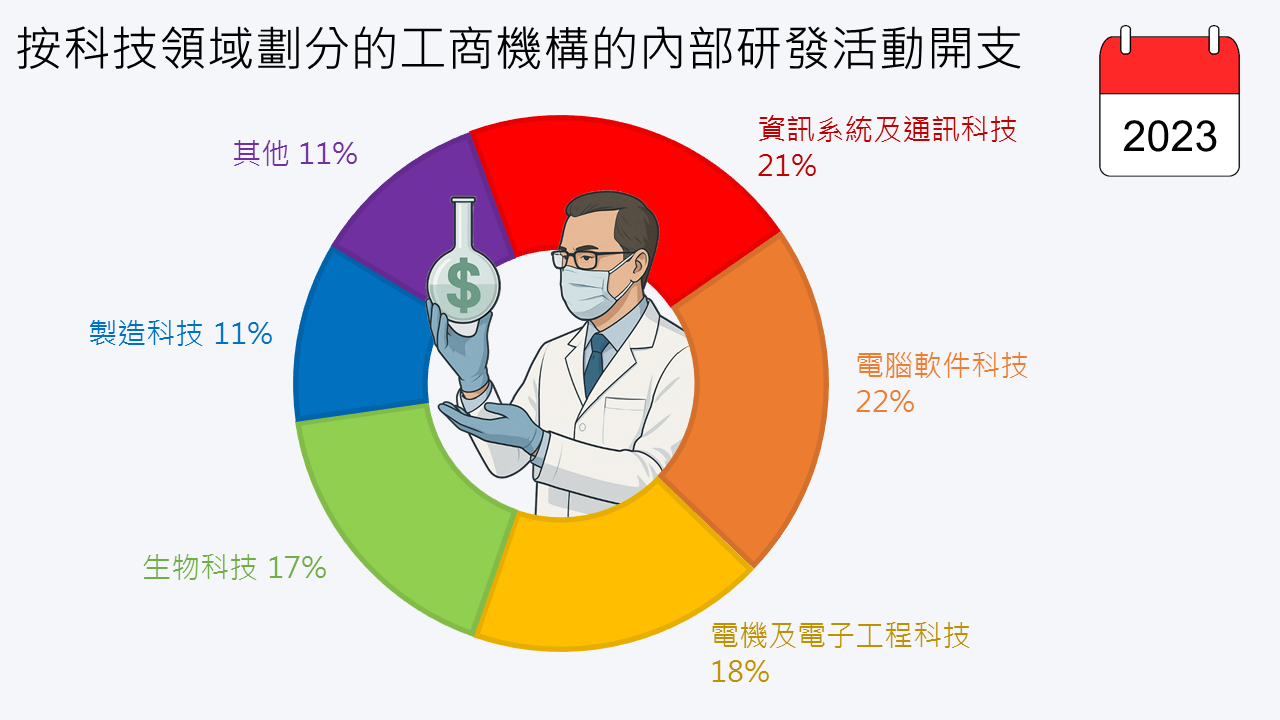 按科技領域劃分的工商機構的內部研發活動開支

2023

其他 11%

資訊系統及通訊科技
21%

製造科技 11%

電腦軟件科技
22%

生物科技 17%

電機及電子工程科技
18%

$